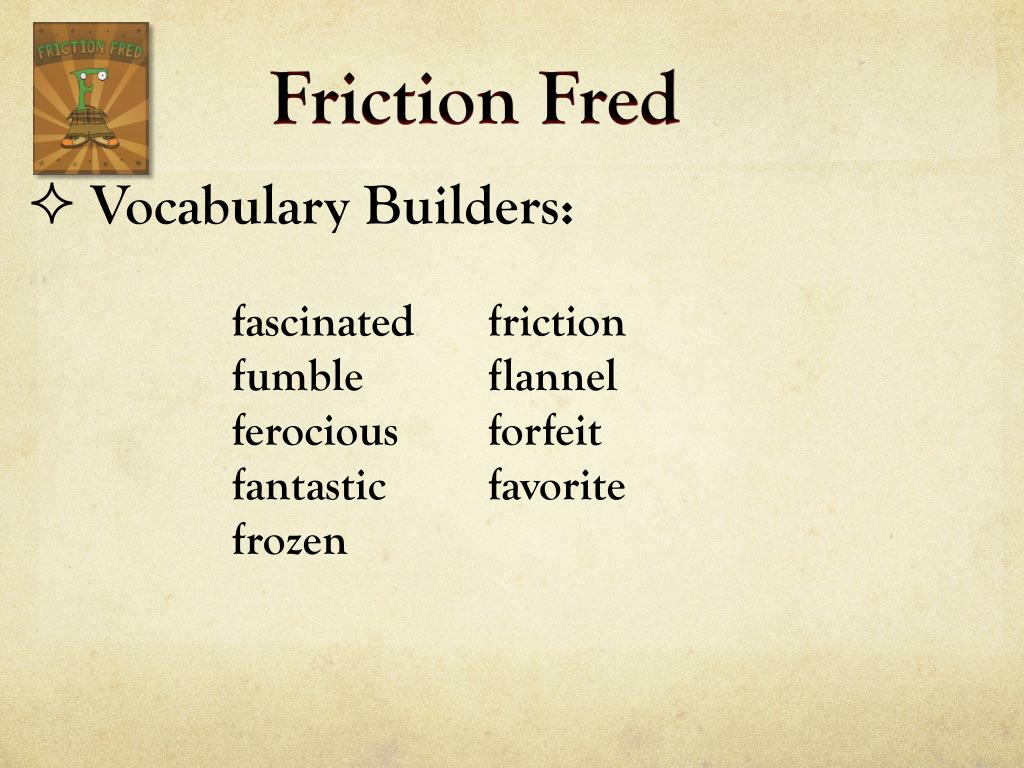 FRICTION FRED

Friction Fred

✧ Vocabulary Builders:

fascinated
fumble
ferocious
fantastic
frozen

friction
flannel
forfeit
favorite